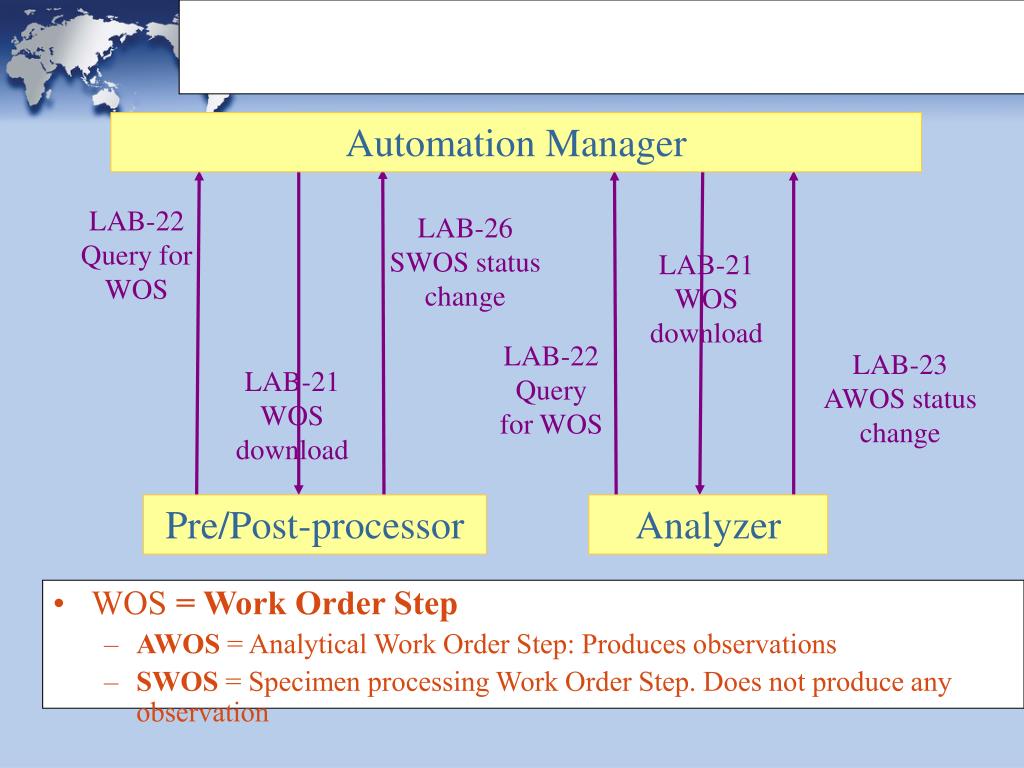 Automation Manager

LAB-22
Query for
WOS

LAB-21
WOS
download

LAB-26
SWOS status
change

LAB-22
Query
for WOS

LAB-21
WOS
download

LAB-23
AWOS status
change

Pre/Post-processor

Analyzer

• WOS = Work Order Step
– AWOS = Analytical Work Order Step: Produces observations
– SWOS = Specimen processing Work Order Step. Does not produce any observation